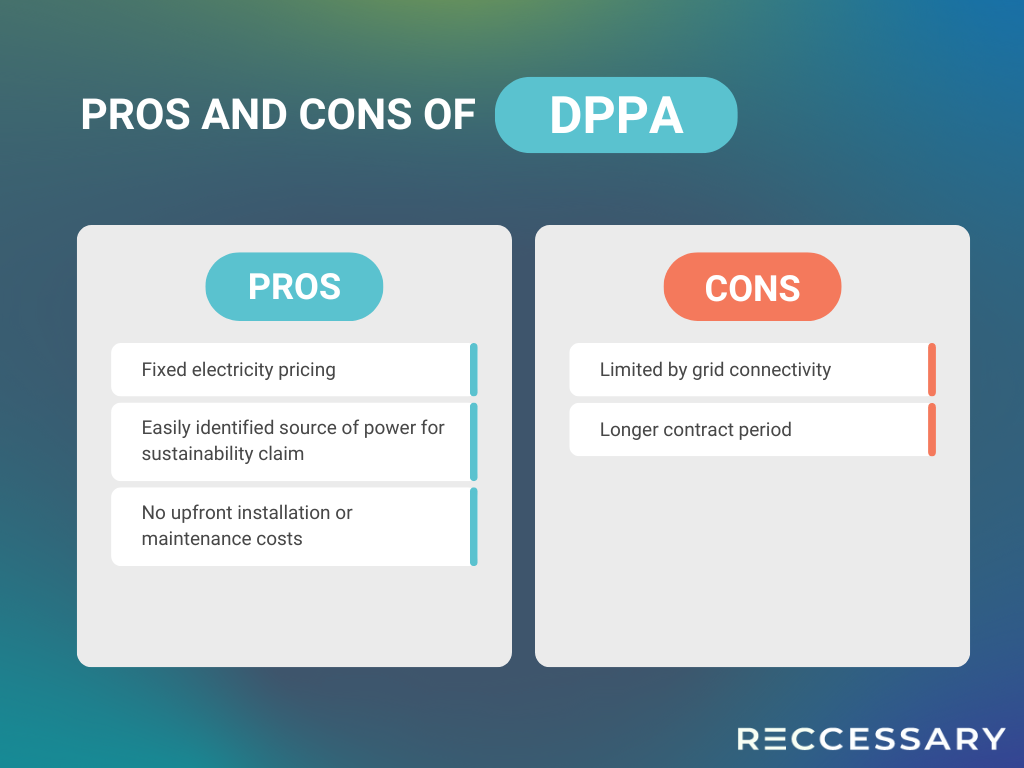 PROS AND CONS OF DPPA

PROS

Fixed electricity pricing

Easily identified source of power for sustainability claim

No upfront installation or maintenance costs

CONS

Limited by grid connectivity

Longer contract period

RECCESSARY